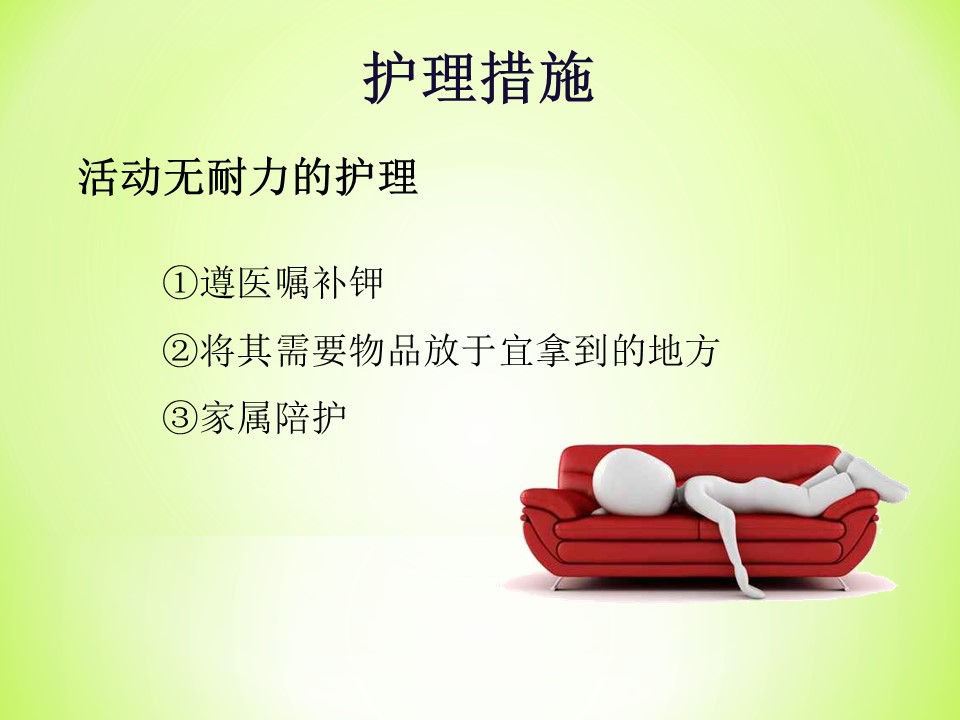 护理措施

活动无耐力的护理

①遵医嘱补钾

②将其需要物品放于宜拿到的地方

③家属陪护